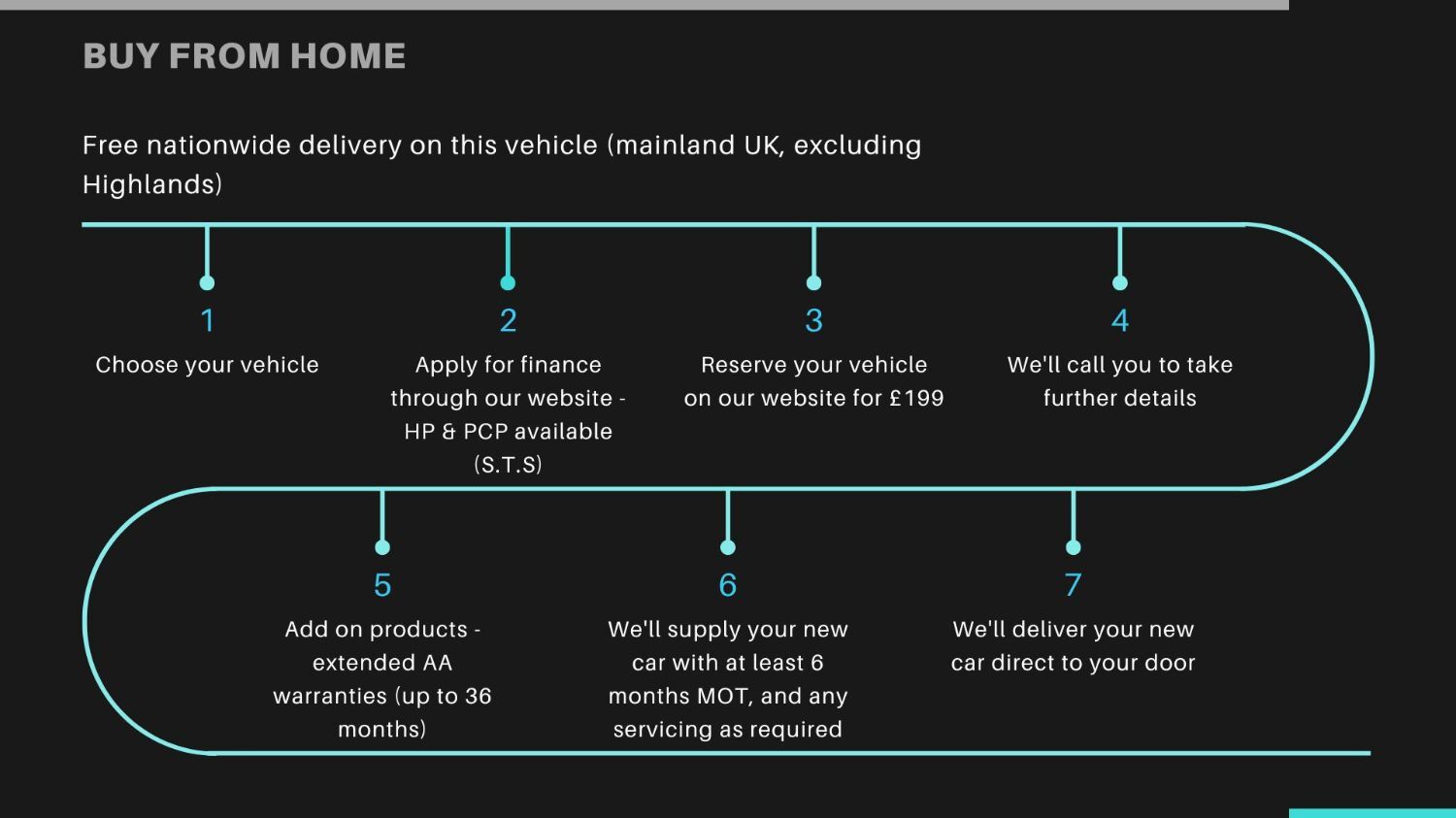 BUY FROM HOME

Free nationwide delivery on this vehicle (mainland UK, excluding Highlands)

1
Choose your vehicle

2
Apply for finance through our website - HP & PCP available (S.T.S)

3
Reserve your vehicle on our website for £199

4
We'll call you to take further details

5
Add on products - extended AA warranties (up to 36 months)

6
We'll supply your new car with at least 6 months MOT, and any servicing as required

7
We'll deliver your new car direct to your door